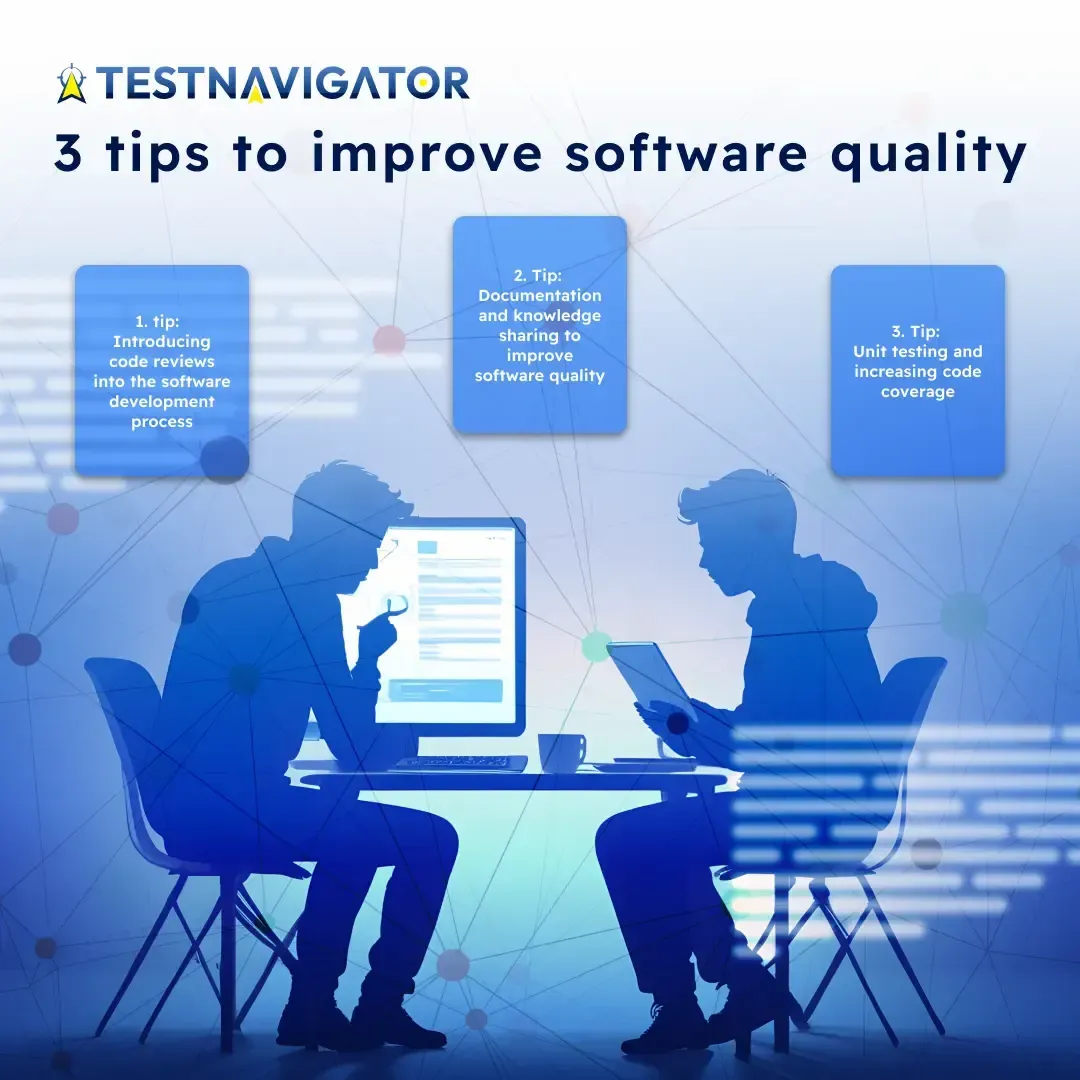 TESTNAVIGATOR

3 tips to improve software quality

1. tip: Introducing code reviews into the software development process

2. Tip: Documentation and knowledge sharing to improve software quality

3. Tip: Unit testing and increasing code coverage